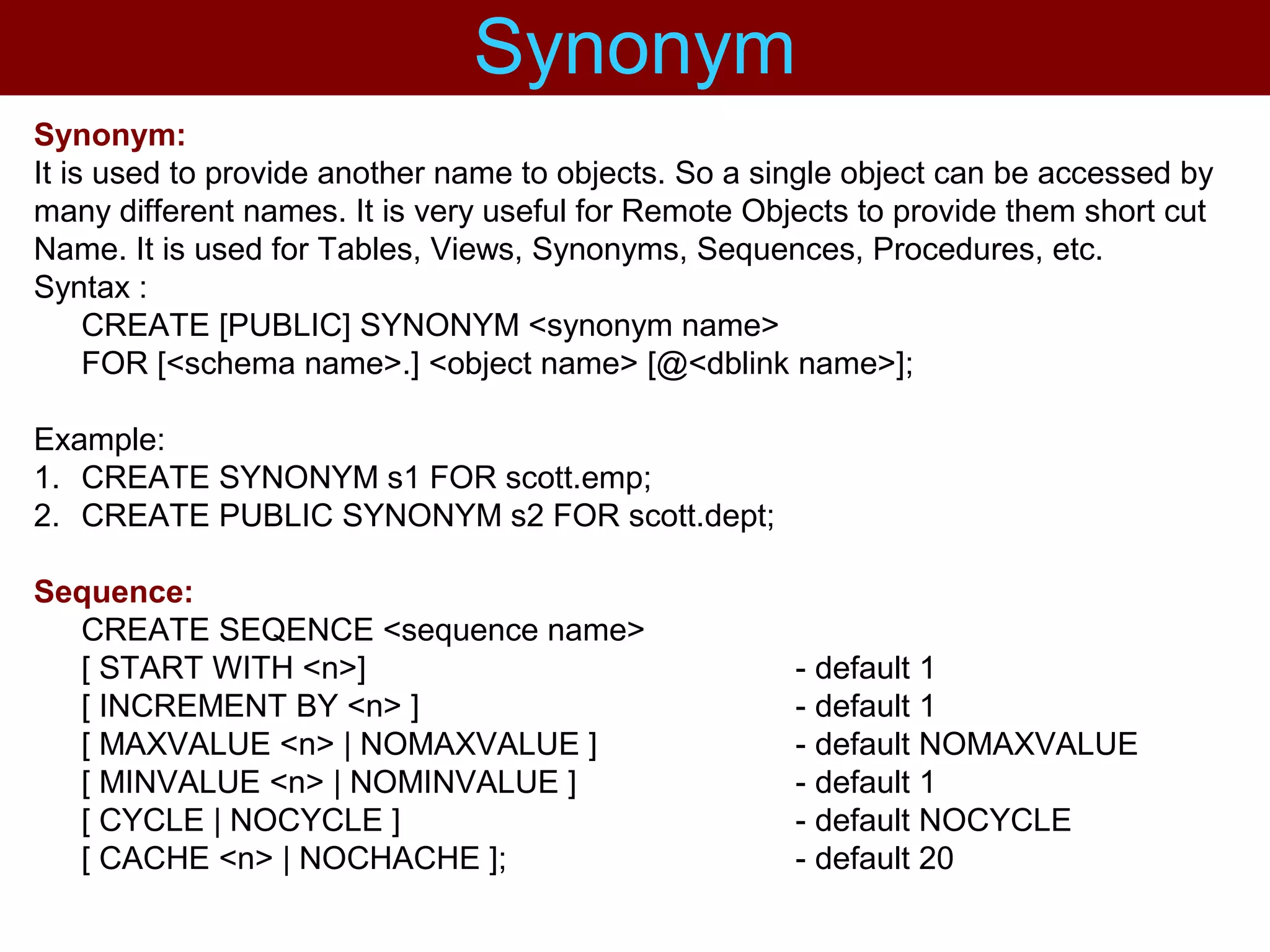 Synonym

Synonym:
It is used to provide another name to objects. So a single object can be accessed by many different names. It is very useful for Remote Objects to provide them short cut Name. It is used for Tables, Views, Synonyms, Sequences, Procedures, etc.
Syntax :
CREATE [PUBLIC] SYNONYM <synonym name>
FOR [<schema name>.] <object name> [@<dblink name>];

Example:
1. CREATE SYNONYM s1 FOR scott.emp;
2. CREATE PUBLIC SYNONYM s2 FOR scott.dept;

Sequence:
CREATE SEQENCE <sequence name>
[ START WITH <n>] - default 1
[ INCREMENT BY <n> ] - default 1
[ MAXVALUE <n> | NOMAXVALUE ] - default NOMAXVALUE
[ MINVALUE <n> | NOMINVALUE ] - default 1
[ CYCLE | NOCYCLE ] - default NOCYCLE
[ CACHE <n> | NOCHACHE ]; - default 20